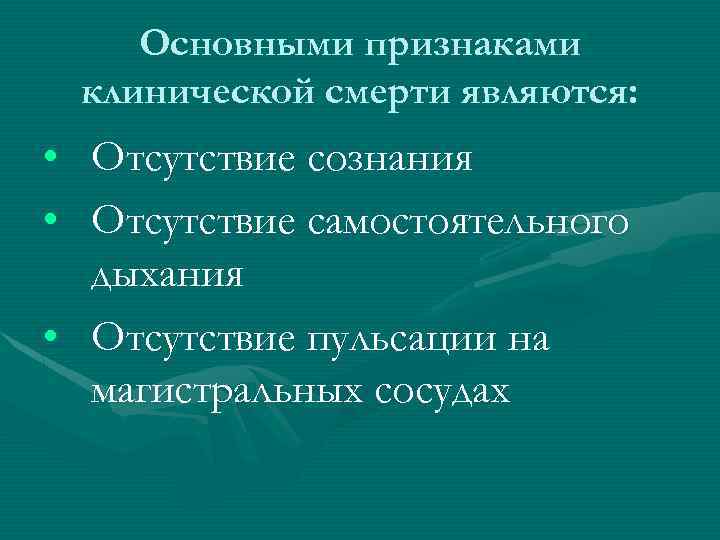 Основными признаками клинической смерти являются:

• Отсутствие сознания
• Отсутствие самостоятельного дыхания
• Отсутствие пульсации на магистральных сосудах